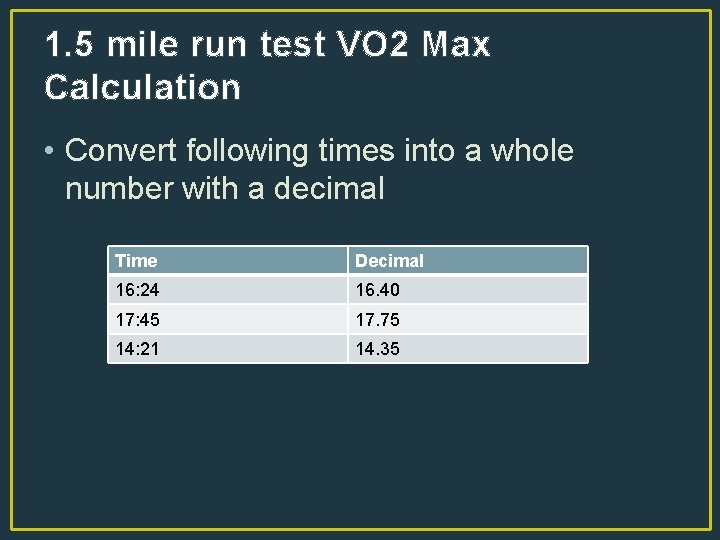 1.5 mile run test VO2 Max Calculation

• Convert following times into a whole number with a decimal

| Time | Decimal |
|---|---|
| 16:24 | 16.40 |
| 17:45 | 17.75 |
| 14:21 | 14.35 |